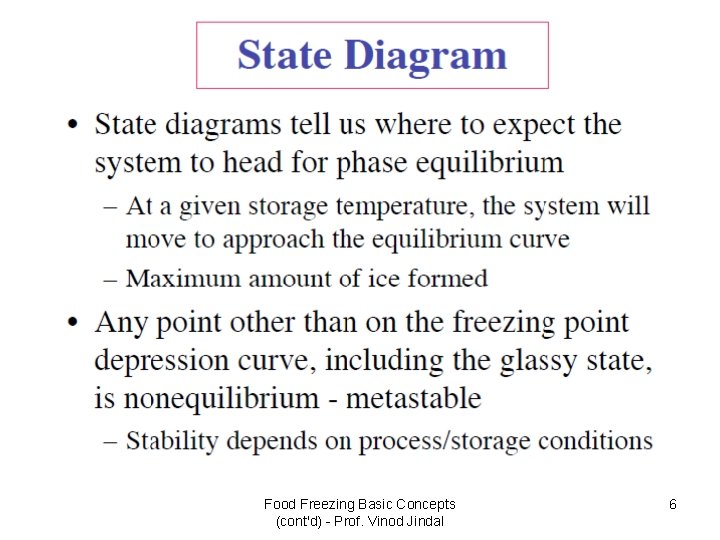 State Diagram

• State diagrams tell us where to expect the system to head for phase equilibrium

– At a given storage temperature, the system will move to approach the equilibrium curve

– Maximum amount of ice formed

• Any point other than on the freezing point depression curve, including the glassy state, is nonequilibrium - metastable

– Stability depends on process/storage conditions

Food Freezing Basic Concepts (cont'd) - Prof. Vinod Jindal

6